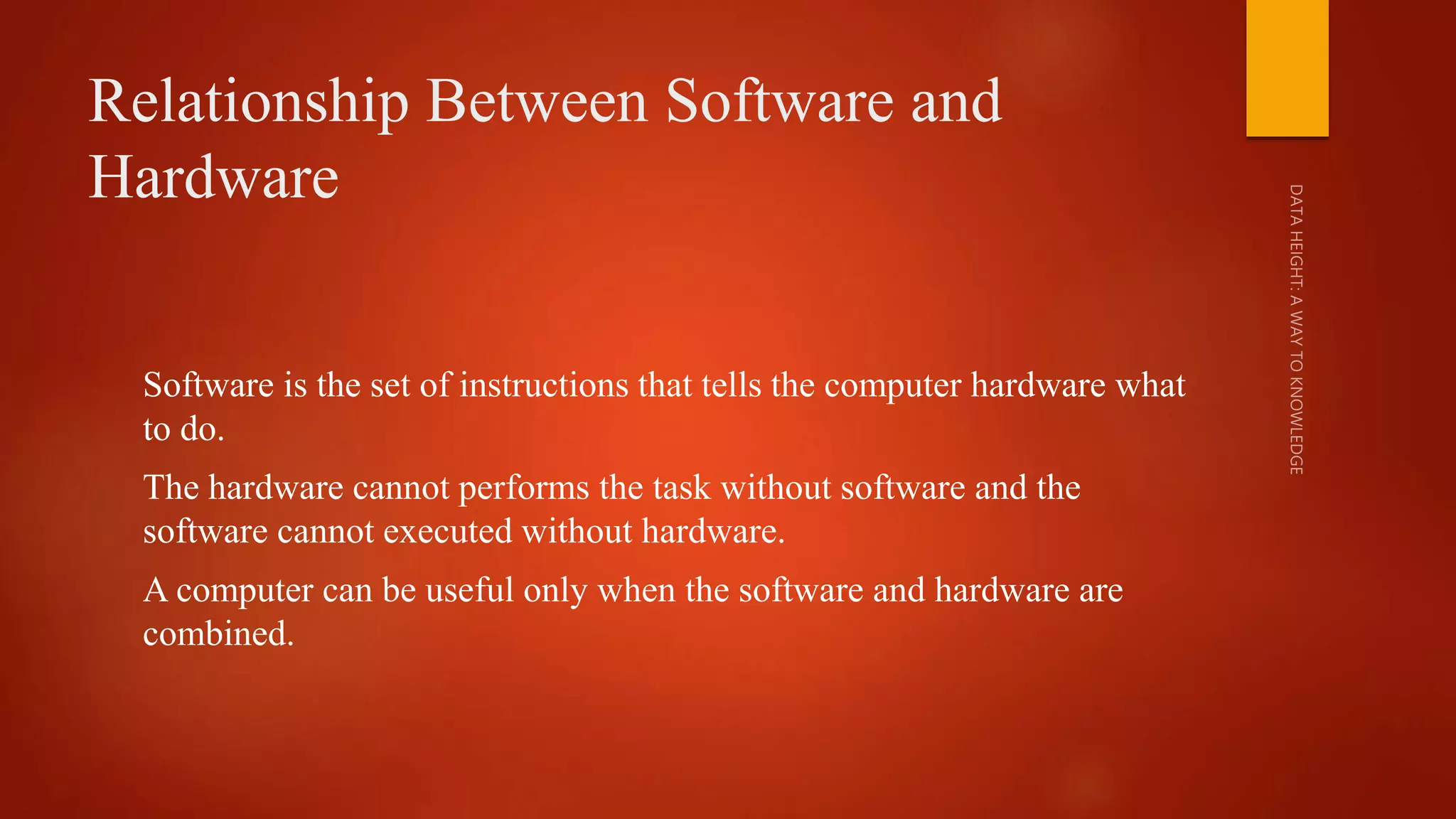 Relationship Between Software and Hardware

Software is the set of instructions that tells the computer hardware what to do.

The hardware cannot performs the task without software and the software cannot executed without hardware.

A computer can be useful only when the software and hardware are combined.

DATA HEIGHT: A WAY TO KNOWLEDGE